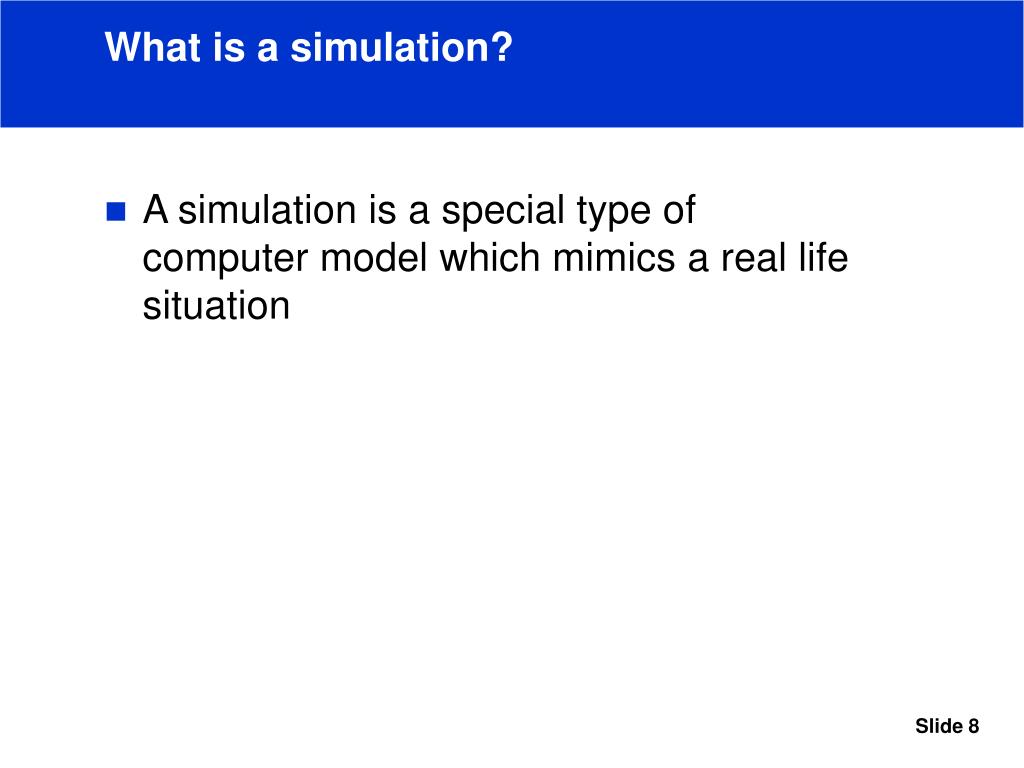 What is a simulation?

A simulation is a special type of computer model which mimics a real life situation

Slide 8